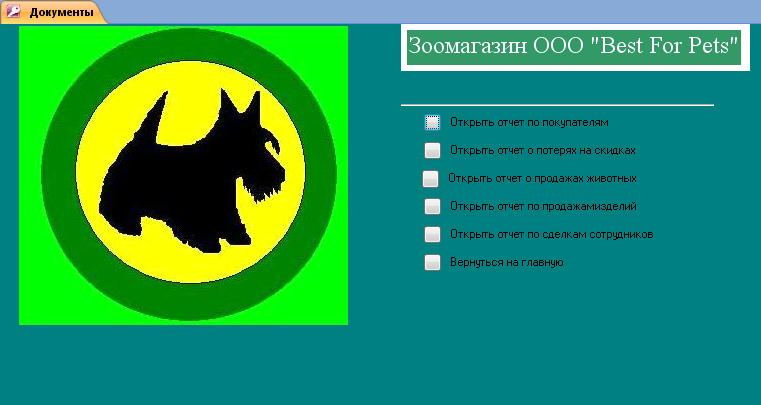 Документы

Зоомагазин ООО "Best For Pets"

Открыть отчет по покупателям

Открыть отчет о потерях на скидках

Открыть отчет о продажах животных

Открыть отчет по продажамизделий

Открыть отчет по сделкам сотрудников

Вернуться на главную